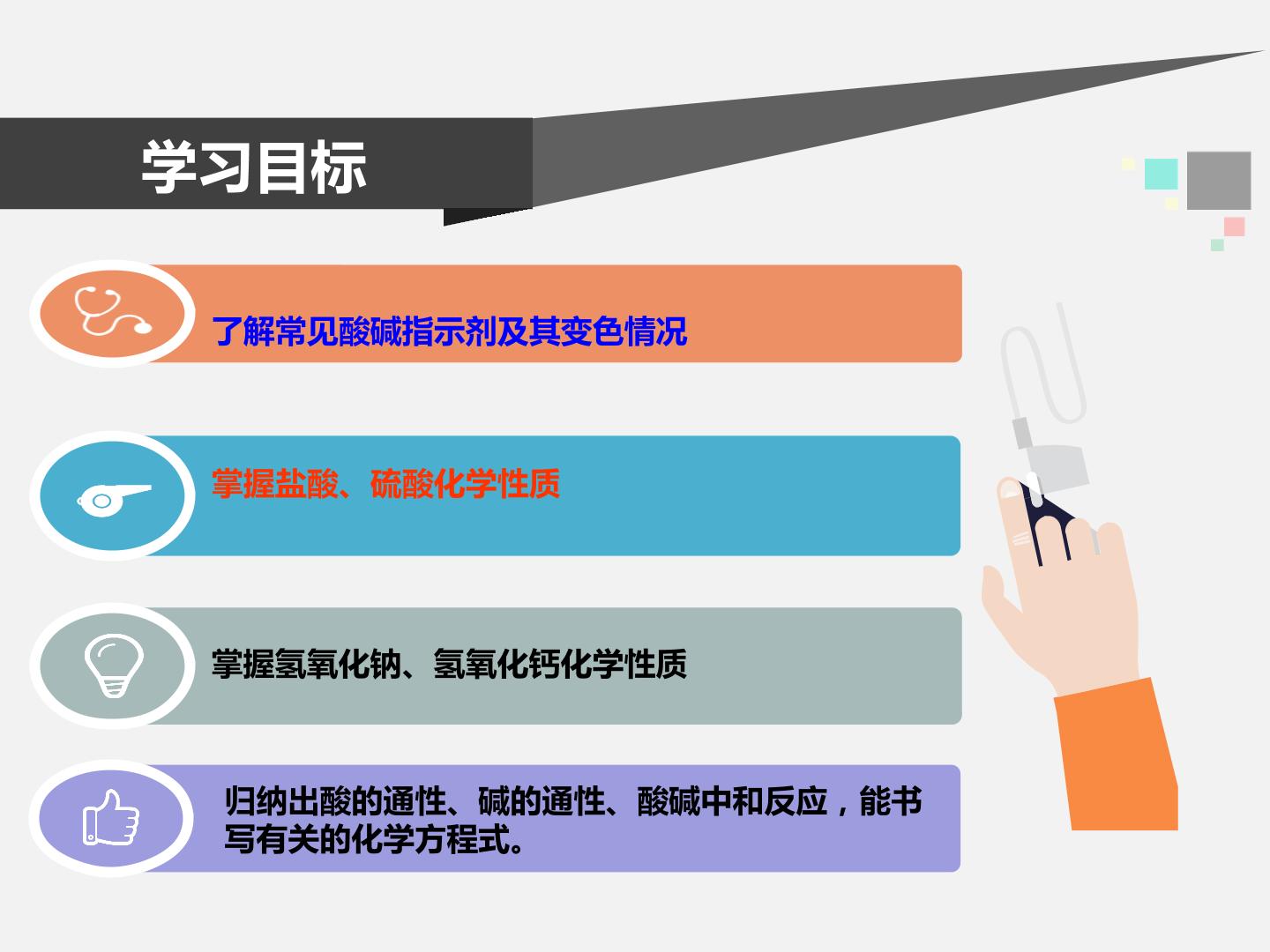 学习目标

了解常见酸碱指示剂及其变色情况

掌握盐酸、硫酸化学性质

掌握氢氧化钠、氢氧化钙化学性质

归纳出酸的通性、碱的通性、酸碱中和反应，能书写有关的化学方程式。